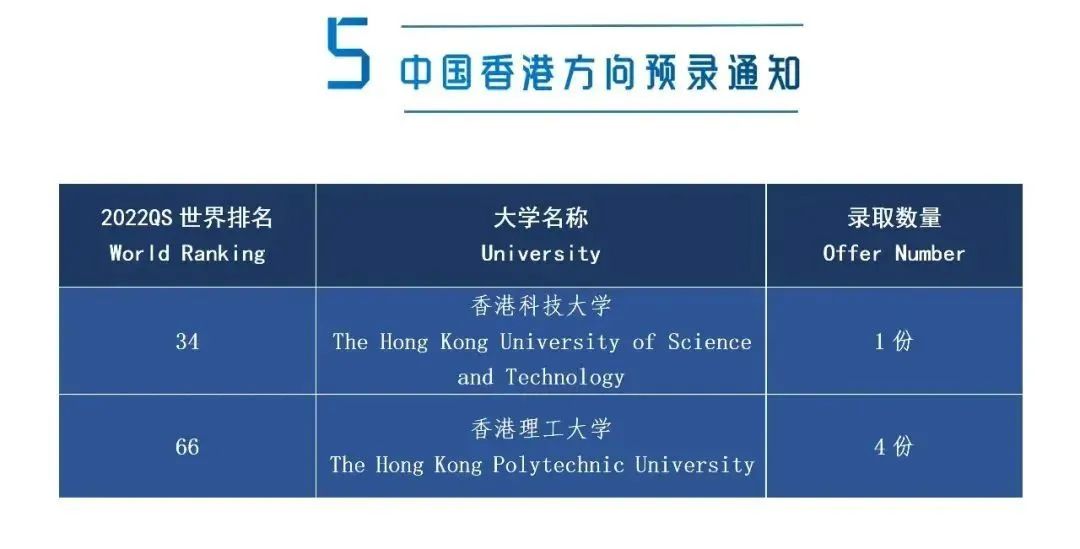 5 中国香港方向预录通知

| 2022QS 世界排名 World Ranking | 大学名称 University | 录取数量 Offer Number |
|---|---|---|
| 34 | 香港科技大学 The Hong Kong University of Science and Technology | 1 份 |
| 66 | 香港理工大学 The Hong Kong Polytechnic University | 4 份 |